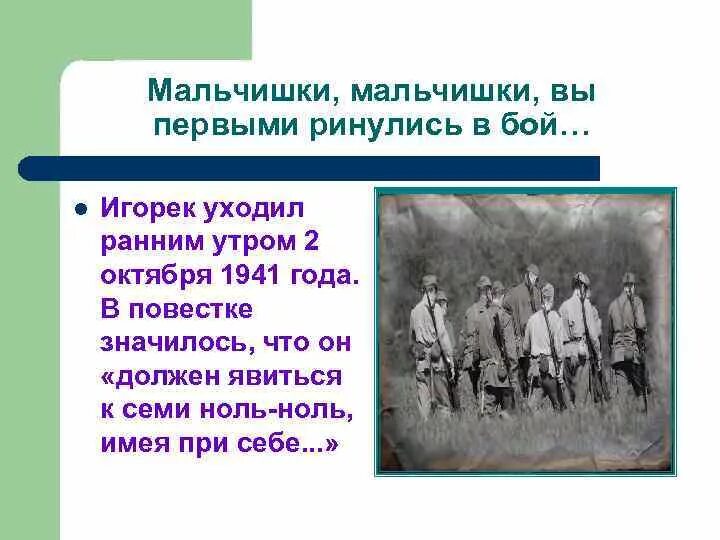 Мальчишки, мальчишки, вы первыми ринулись в бой…

Игорек уходил ранним утром 2 октября 1941 года. В повестке значилось, что он «должен явиться к семи ноль-ноль, имея при себе...»